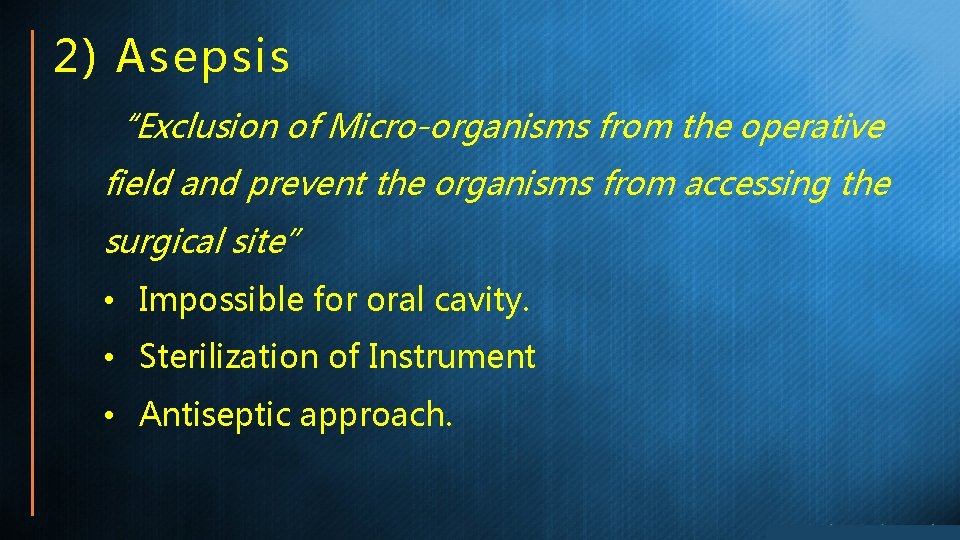 2) Asepsis

"Exclusion of Micro-organisms from the operative field and prevent the organisms from accessing the surgical site"

• Impossible for oral cavity.
• Sterilization of Instrument
• Antiseptic approach.